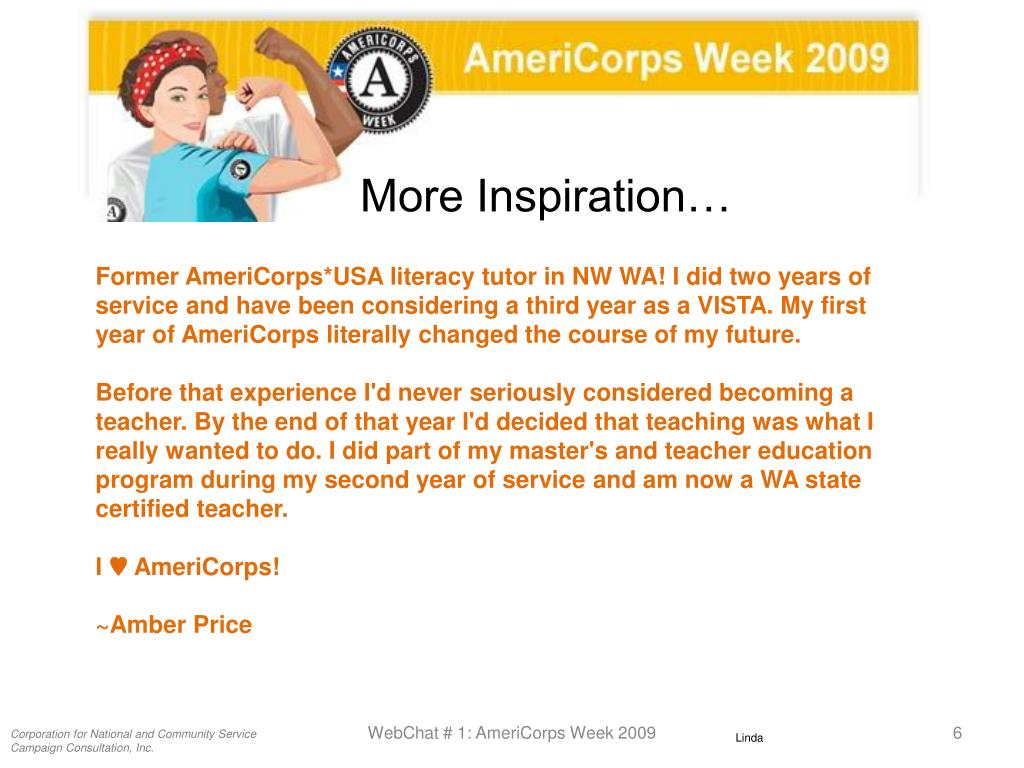 AMERICORPS WEEK

AmeriCorps Week 2009

More Inspiration…

Former AmeriCorps*USA literacy tutor in NW WA! I did two years of service and have been considering a third year as a VISTA. My first year of AmeriCorps literally changed the course of my future.

Before that experience I'd never seriously considered becoming a teacher. By the end of that year I'd decided that teaching was what I really wanted to do. I did part of my master's and teacher education program during my second year of service and am now a WA state certified teacher.

I ♥ AmeriCorps!

~Amber Price

Corporation for National and Community Service
Campaign Consultation, Inc.

WebChat # 1: AmeriCorps Week 2009

Linda

6